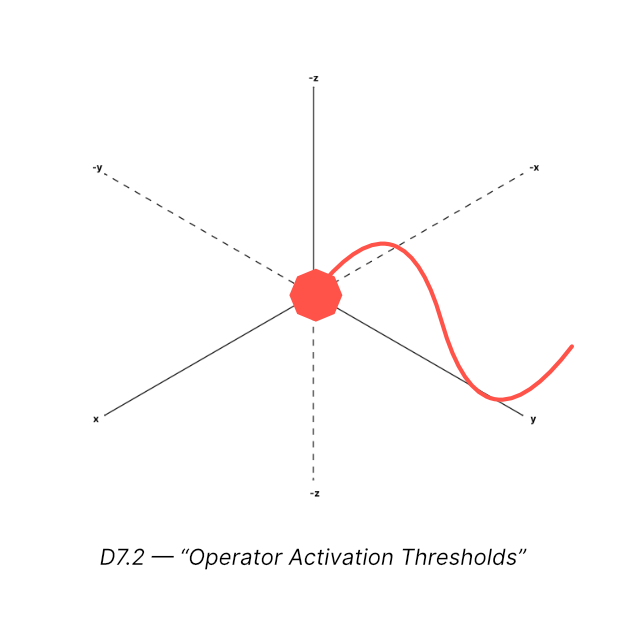 -z

-y

-x

x

y

-z

D7.2 — “Operator Activation Thresholds”